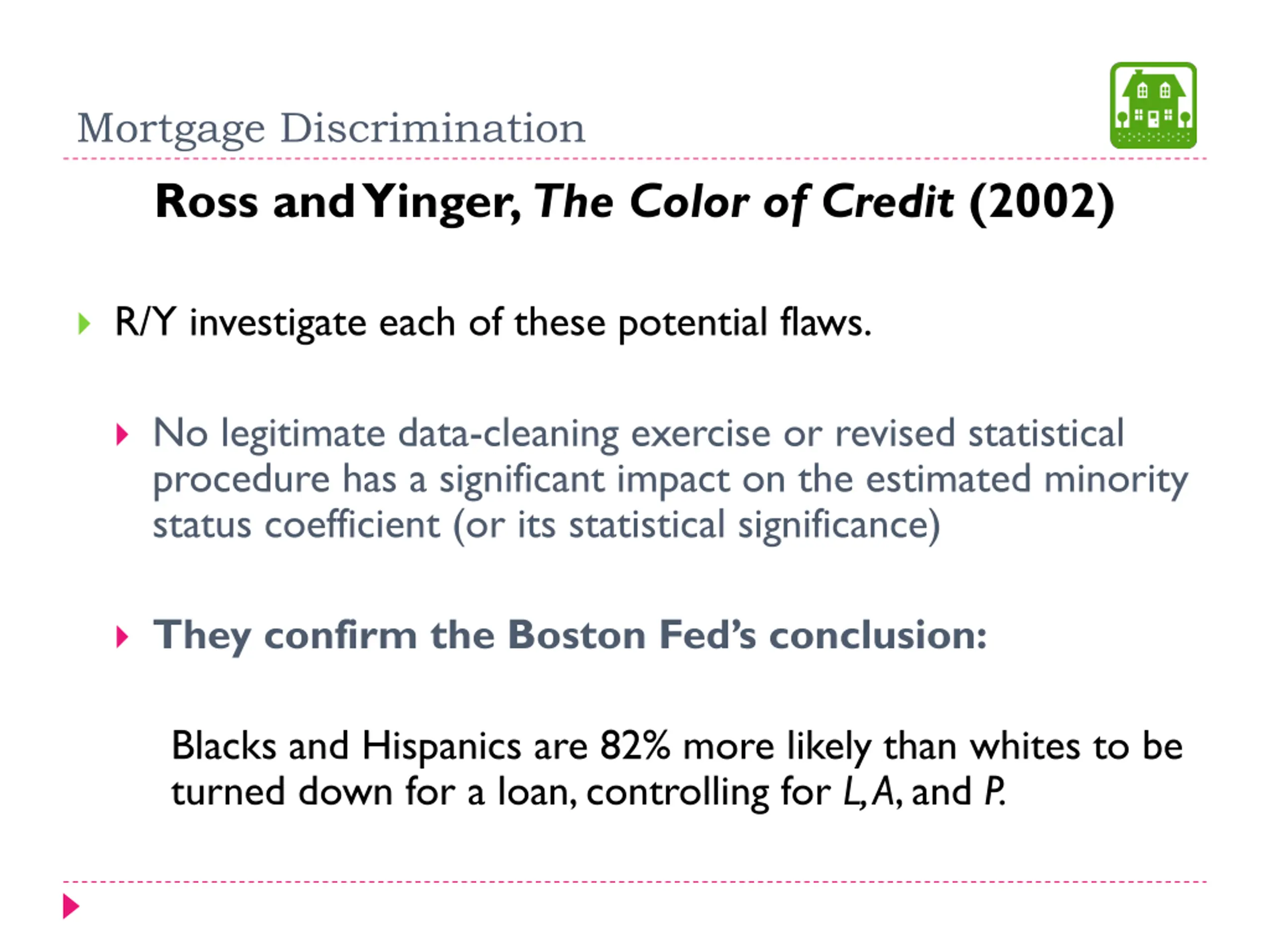 Mortgage Discrimination

Ross and Yinger, The Color of Credit (2002)

R/Y investigate each of these potential flaws.

No legitimate data-cleaning exercise or revised statistical procedure has a significant impact on the estimated minority status coefficient (or its statistical significance)

They confirm the Boston Fed's conclusion:

Blacks and Hispanics are 82% more likely than whites to be turned down for a loan, controlling for L, A, and P.